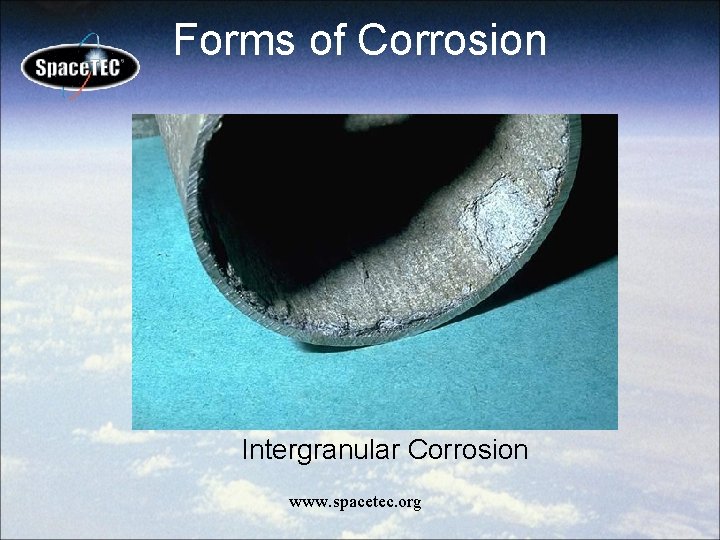 SpaceTEC®

Forms of Corrosion

Intergranular Corrosion

www.spacetec.org